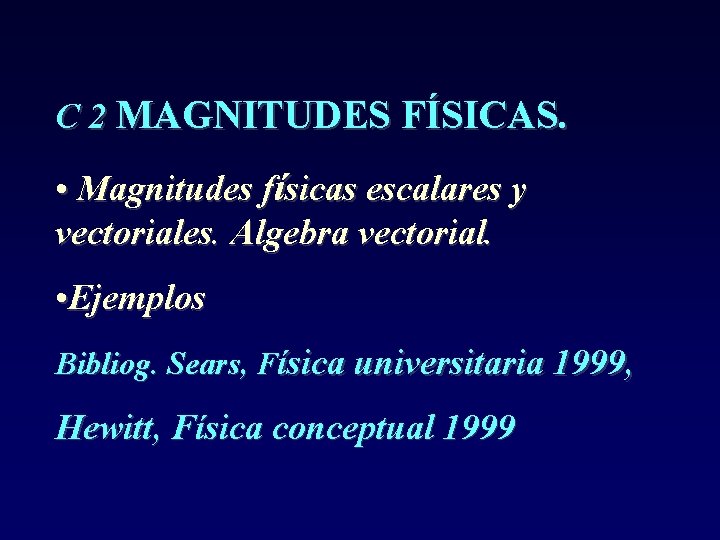 C 2 MAGNITUDES FÍSICAS.

• Magnitudes físicas escalares y vectoriales. Algebra vectorial.

•Ejemplos

Bibliog. Sears, Física universitaria 1999,

Hewitt, Física conceptual 1999